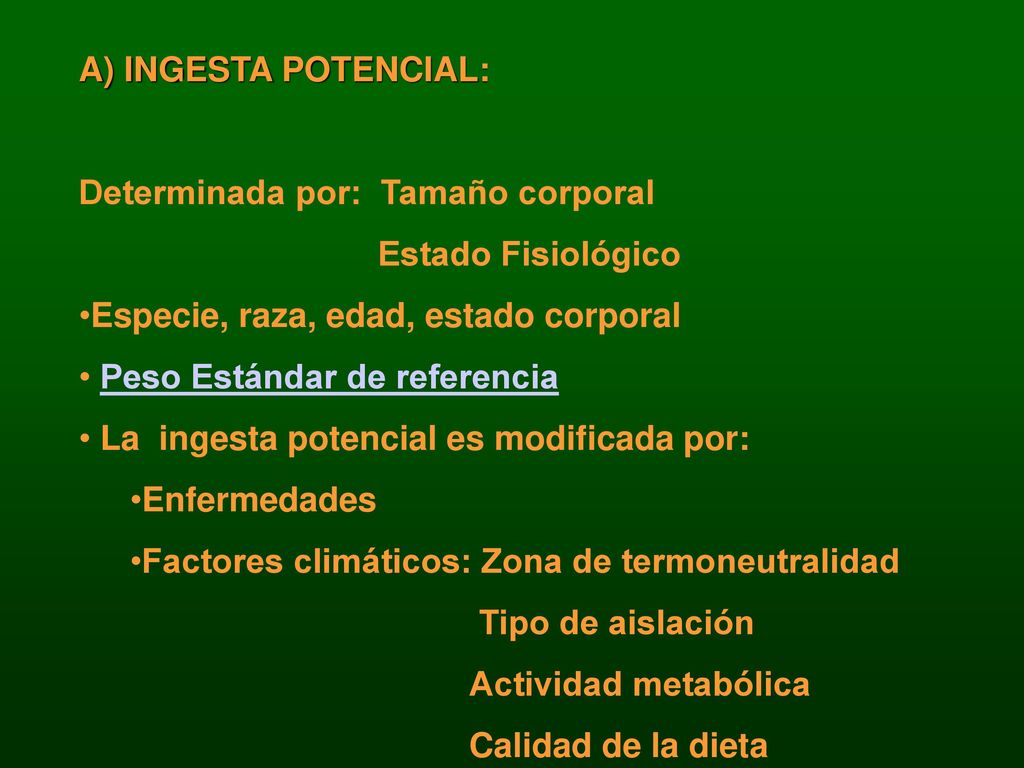 A) INGESTA POTENCIAL:

Determinada por: Tamaño corporal
Estado Fisiológico
•Especie, raza, edad, estado corporal
• Peso Estándar de referencia
• La ingesta potencial es modificada por:
•Enfermedades
•Factores climáticos: Zona de termoneutralidad
Tipo de aislación
Actividad metabólica
Calidad de la dieta